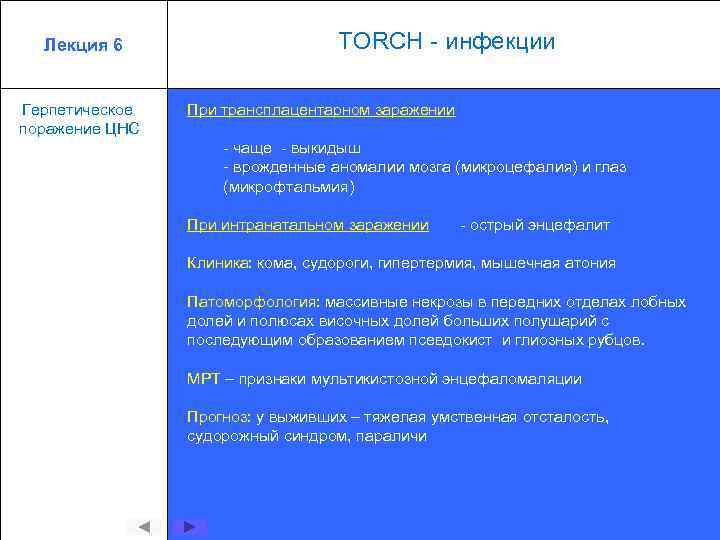 Лекция 6

TORCH - инфекции

Герпетическое поражение ЦНС

При трансплацентарном заражении

- чаще - выкидыш
- врожденные аномалии мозга (микроцефалия) и глаз (микрофтальмия)

При интранатальном заражении - острый энцефалит

Клиника: кома, судороги, гипертермия, мышечная атония

Патоморфология: массивные некрозы в передних отделах лобных долей и полюсах височных долей больших полушарий с последующим образованием псевдокист и глиозных рубцов.

МРТ – признаки мультикистозной энцефаломаляции

Прогноз: у выживших – тяжелая умственная отсталость, судорожный синдром, параличи